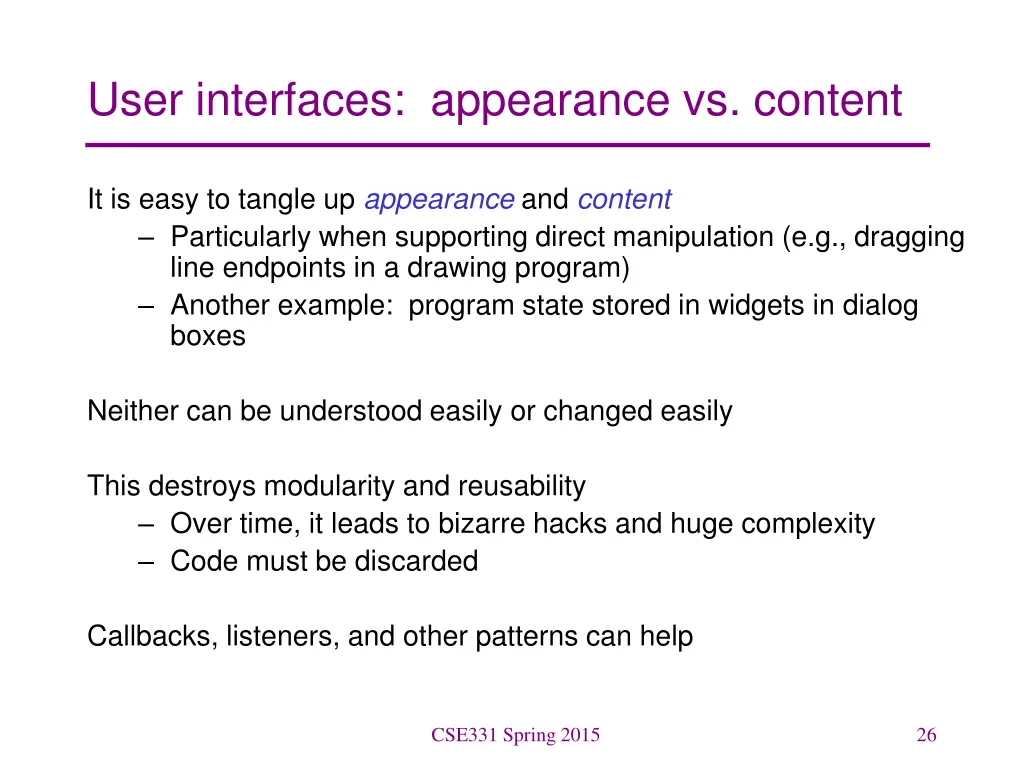 User interfaces: appearance vs. content

It is easy to tangle up appearance and content
– Particularly when supporting direct manipulation (e.g., dragging line endpoints in a drawing program)
– Another example: program state stored in widgets in dialog boxes

Neither can be understood easily or changed easily

This destroys modularity and reusability
– Over time, it leads to bizarre hacks and huge complexity
– Code must be discarded

Callbacks, listeners, and other patterns can help

CSE331 Spring 2015

26